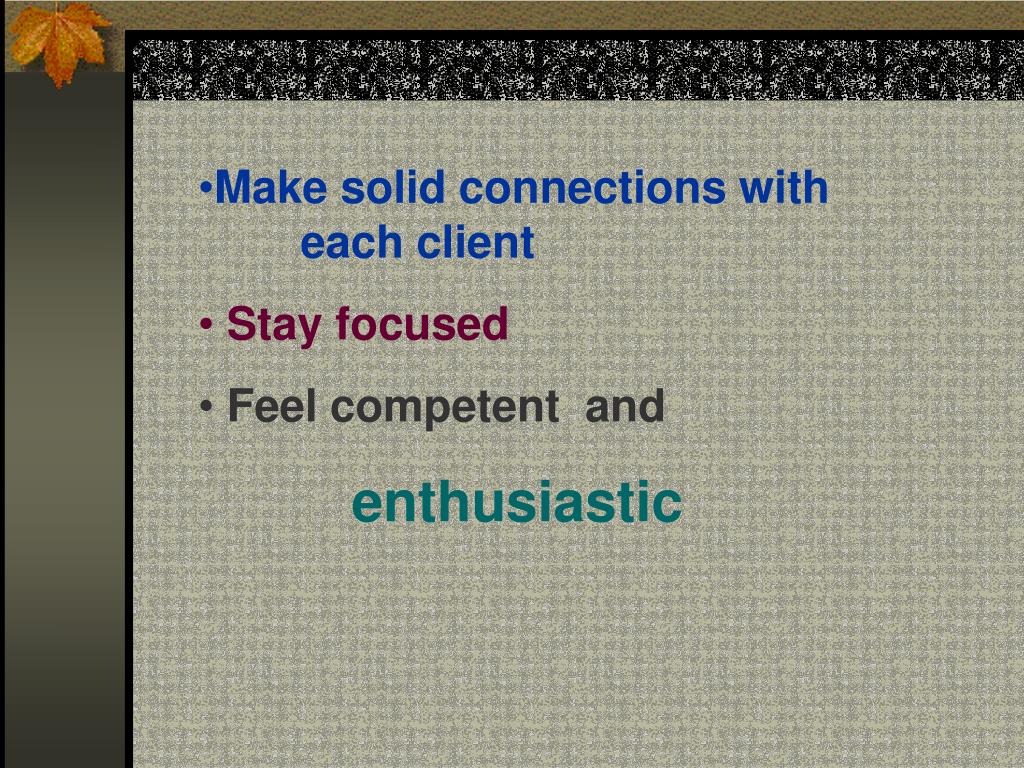 •Make solid connections with each client

• Stay focused

• Feel competent and

enthusiastic